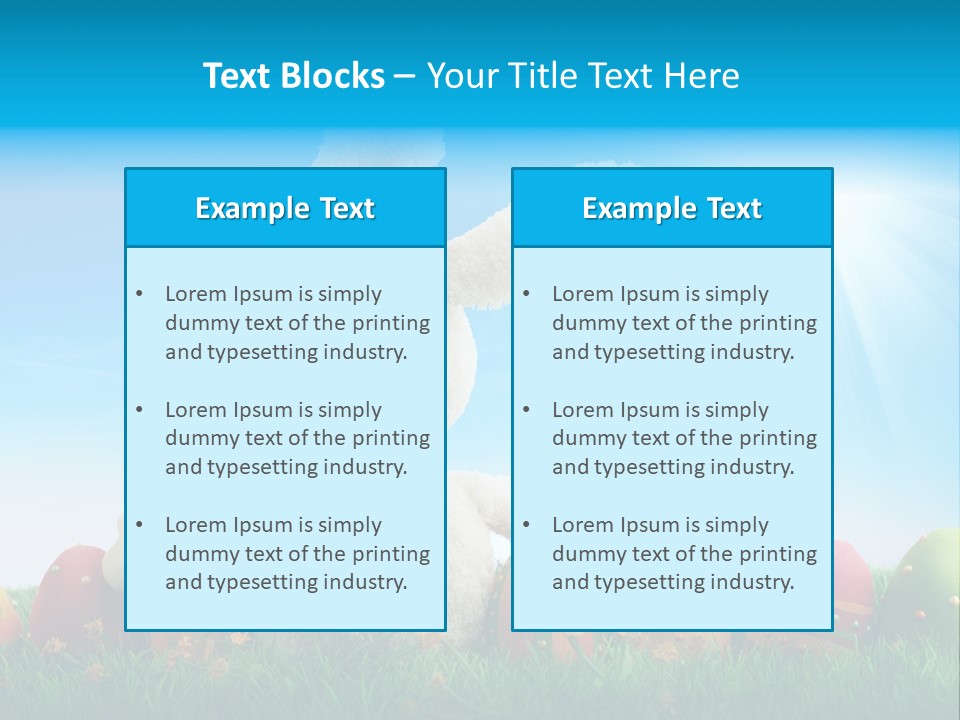 Text Blocks – Your Title Text Here

Example Text

• Lorem Ipsum is simply dummy text of the printing and typesetting industry.

• Lorem Ipsum is simply dummy text of the printing and typesetting industry.

• Lorem Ipsum is simply dummy text of the printing and typesetting industry.

Example Text

• Lorem Ipsum is simply dummy text of the printing and typesetting industry.

• Lorem Ipsum is simply dummy text of the printing and typesetting industry.

• Lorem Ipsum is simply dummy text of the printing and typesetting industry.